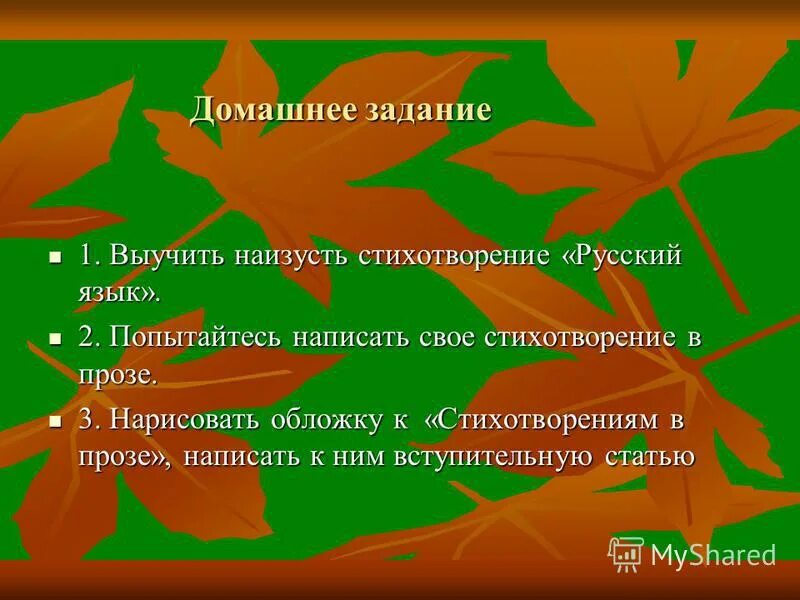 Домашнее задание

1. Выучить наизусть стихотворение «Русский язык».

2. Попытайтесь написать свое стихотворение в прозе.

3. Нарисовать обложку к «Стихотворениям в прозе», написать к ним вступительную статью

MyShared